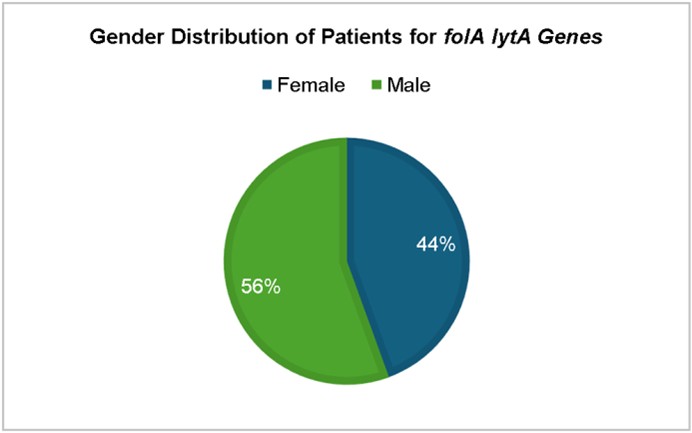 Gender Distribution of Patients for folA lytA Genes

Female Male

44%

56%